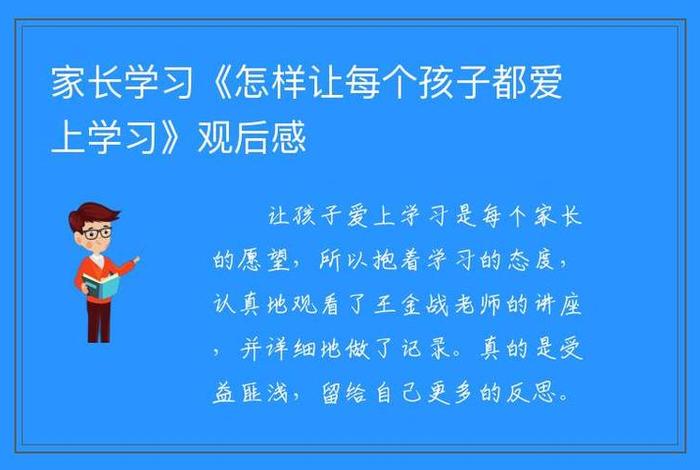 家长学习《怎样让每个孩子都爱上学习》观后感

让孩子爱上学习是每个家长的愿望，所以抱着学习的态度，认真地观看了王金战老师的讲座，并详细地做了记录。真的是受益匪浅，留给自己更多的反思。